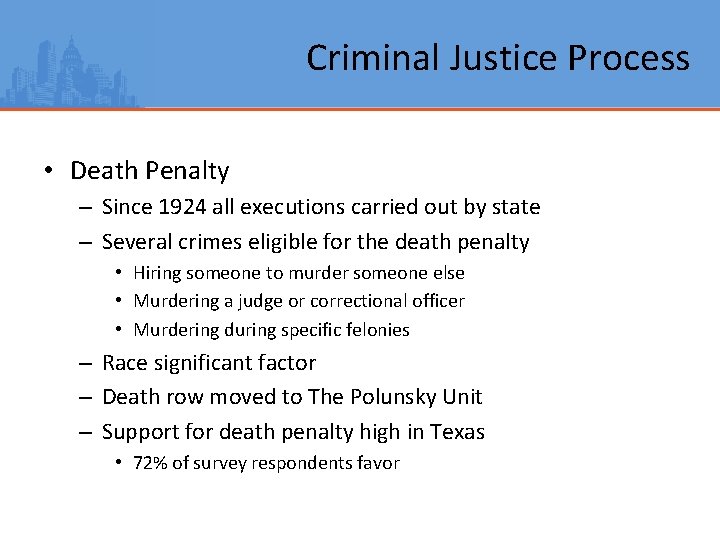 Criminal Justice Process

• Death Penalty
  – Since 1924 all executions carried out by state
  – Several crimes eligible for the death penalty
    • Hiring someone to murder someone else
    • Murdering a judge or correctional officer
    • Murdering during specific felonies
  – Race significant factor
  – Death row moved to The Polunsky Unit
  – Support for death penalty high in Texas
    • 72% of survey respondents favor